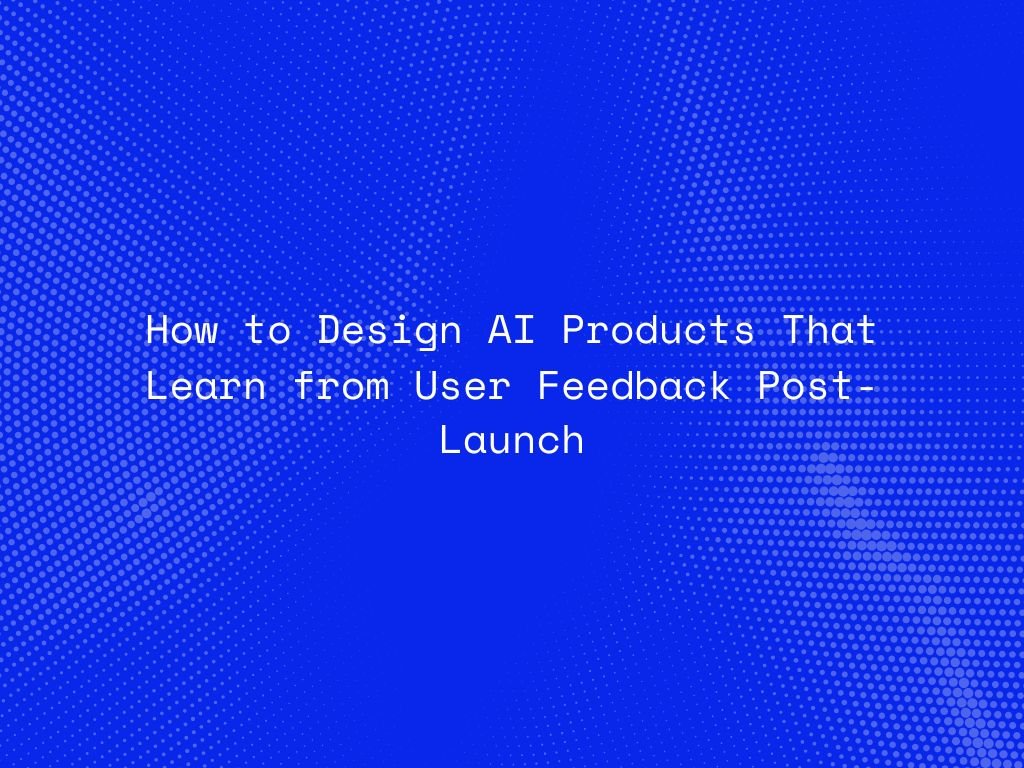 How to Design AI Products That Learn from User Feedback Post-Launch